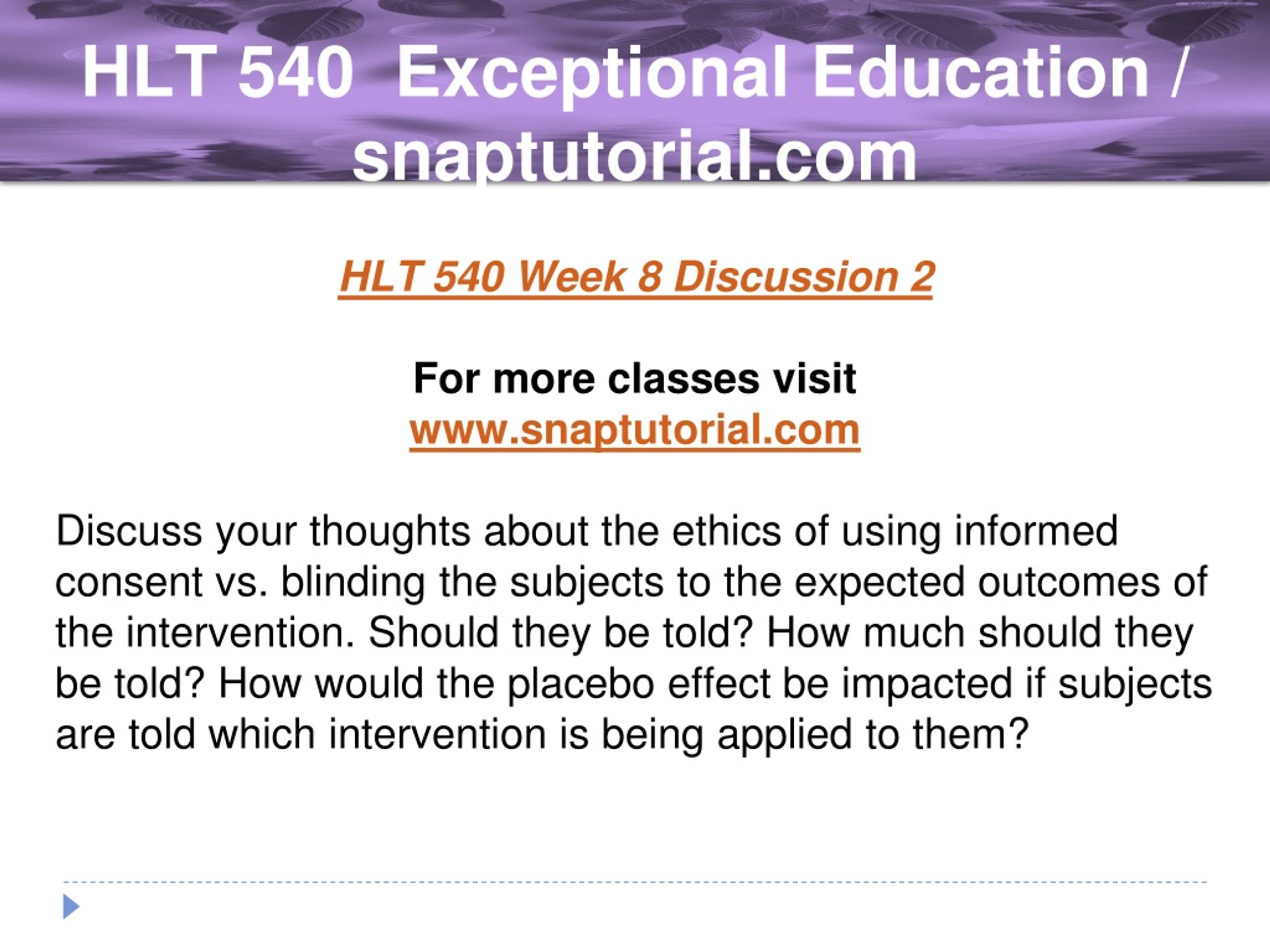 HLT 540 Exceptional Education / snaptutorial.com

HLT 540 Week 8 Discussion 2

For more classes visit
www.snaptutorial.com

Discuss your thoughts about the ethics of using informed consent vs. blinding the subjects to the expected outcomes of the intervention. Should they be told? How much should they be told? How would the placebo effect be impacted if subjects are told which intervention is being applied to them?